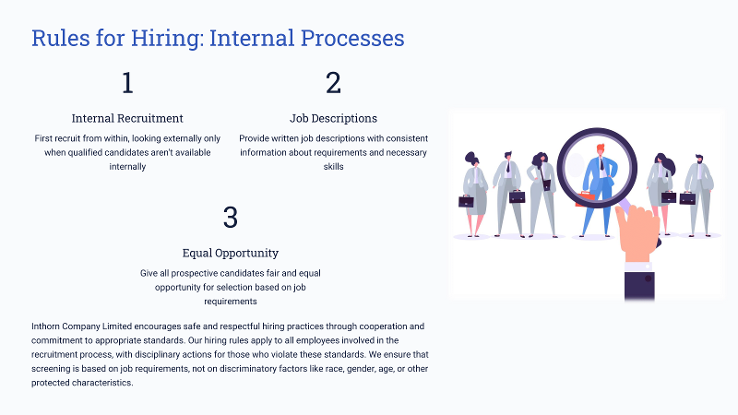 Rules for Hiring: Internal Processes

1

Internal Recruitment

First recruit from within, looking externally only when qualified candidates aren't available internally

2

Job Descriptions

Provide written job descriptions with consistent information about requirements and necessary skills

3

Equal Opportunity

Give all prospective candidates fair and equal opportunity for selection based on job requirements

Inthorn Company Limited encourages safe and respectful hiring practices through cooperation and commitment to appropriate standards. Our hiring rules apply to all employees involved in the recruitment process, with disciplinary actions for those who violate these standards. We ensure that screening is based on job requirements, not on discriminatory factors like race, gender, age, or other protected characteristics.